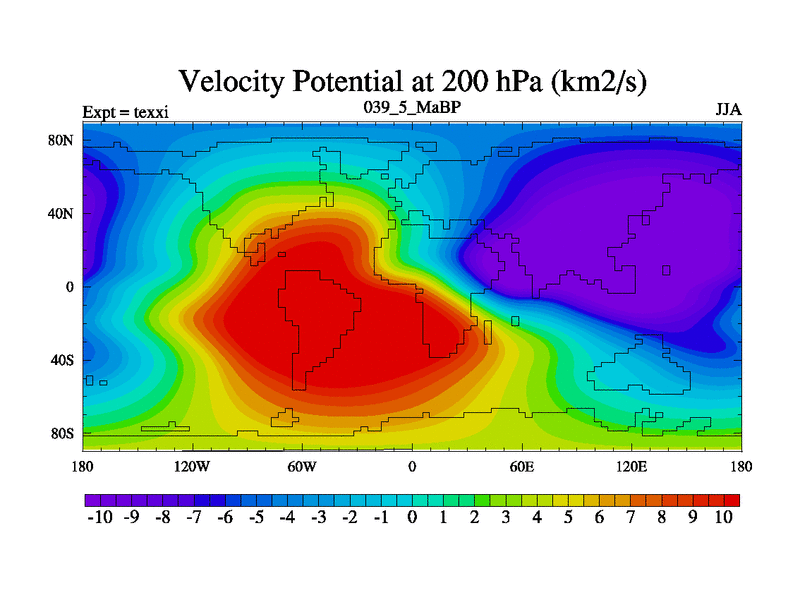 Velocity Potential at 200 hPa (km2/s)

Expt = texxi
039_5_MaBP
JJA

80N
40N
0
40S
80S

180
120W
60W
0
60E
120E
180

-10 -9 -8 -7 -6 -5 -4 -3 -2 -1 0 1 2 3 4 5 6 7 8 9 10